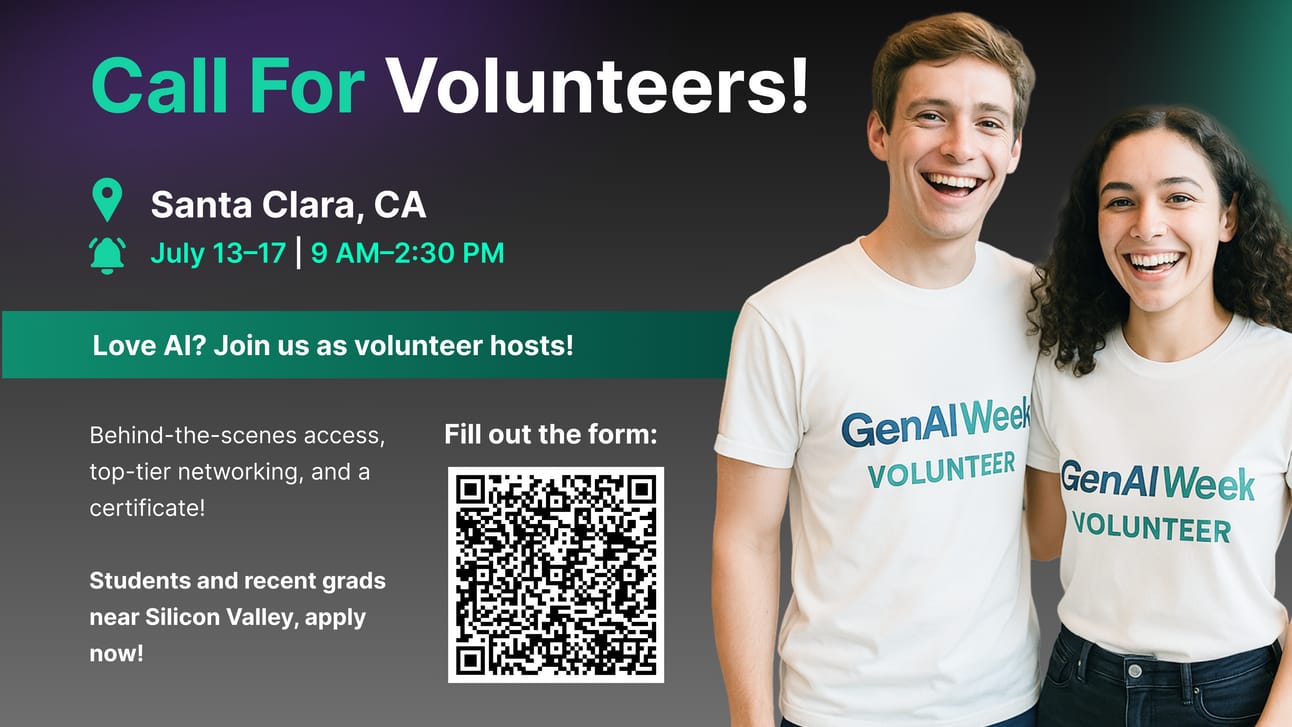 Call For Volunteers!

Santa Clara, CA

July 13–17 | 9 AM–2:30 PM

Love AI? Join us as volunteer hosts!

Behind-the-scenes access, top-tier networking, and a certificate!

Students and recent grads near Silicon Valley, apply now!

Fill out the form:

GenAI Week
VOLUNTEER

GenAI Week
VOLUNTEER